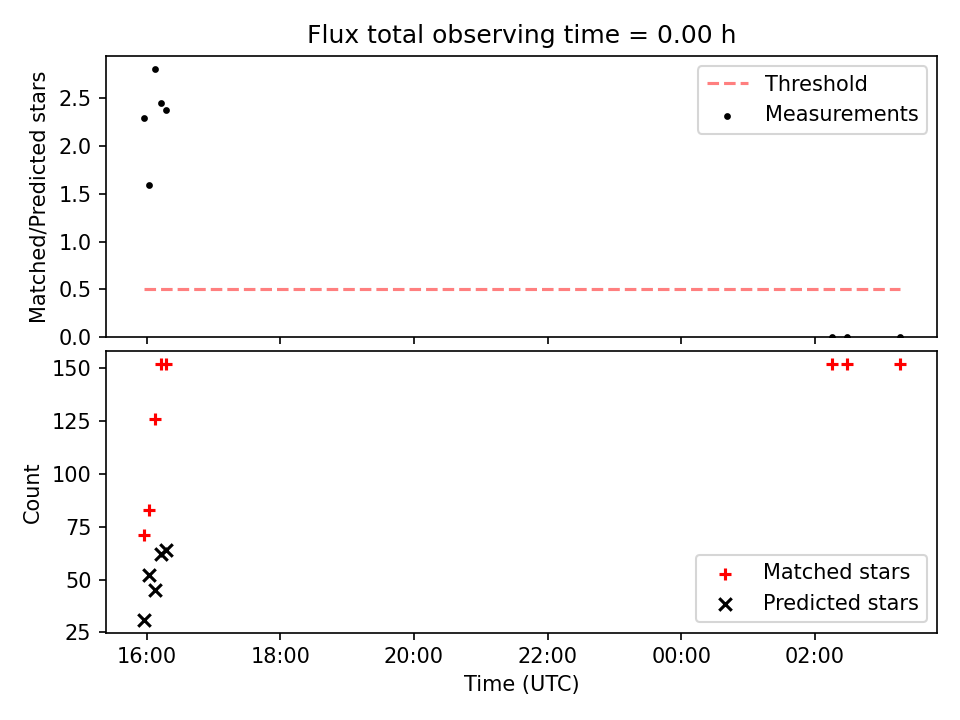 Flux total observing time = 0.00 h

Matched/Predicted stars

2.5
2.0
1.5
1.0
0.5
0.0

Threshold
Measurements

Count

150
125
100
75
50
25

Matched stars
Predicted stars

16:00
18:00
20:00
22:00
00:00
02:00

Time (UTC)